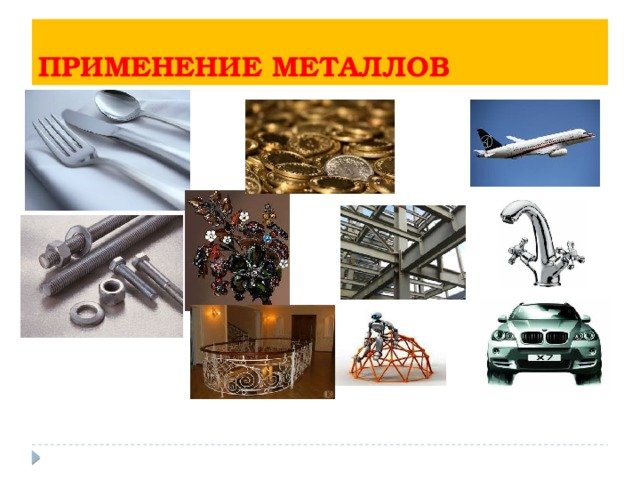 ПРИМЕНЕНИЕ МЕТАЛЛОВ

X7